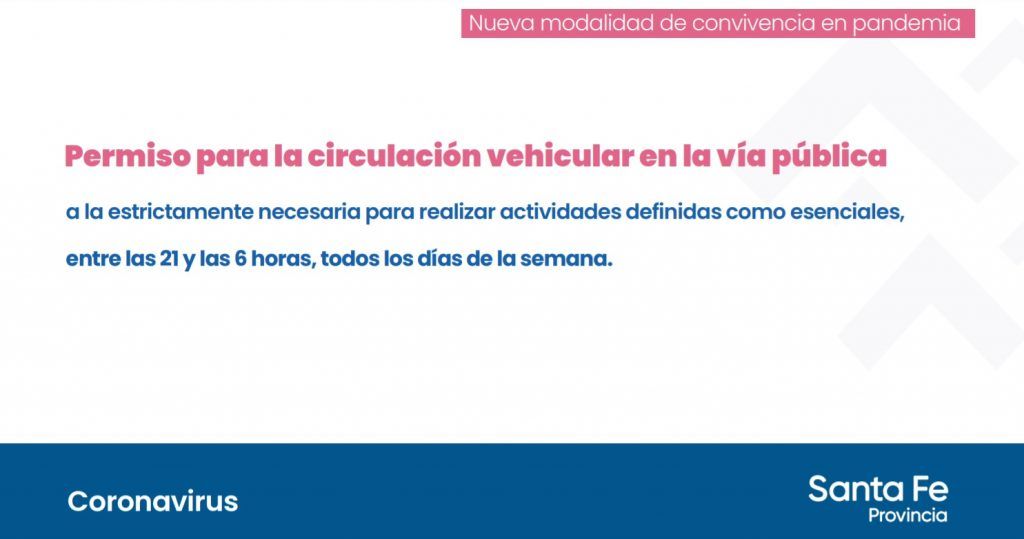 Nueva modalidad de convivencia en pandemia

Permiso para la circulación vehicular en la vía pública

a la estrictamente necesaria para realizar actividades definidas como esenciales, entre las 21 y las 6 horas, todos los días de la semana.

Coronavirus

Santa Fe
Provincia